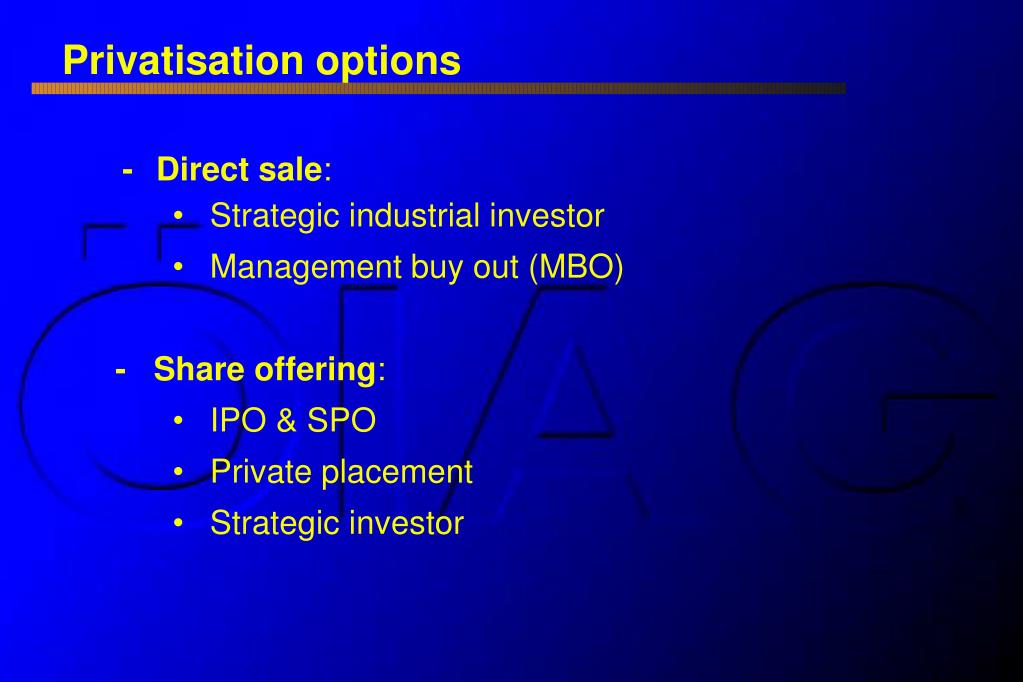 Privatisation options

- Direct sale:
• Strategic industrial investor
• Management buy out (MBO)

- Share offering:
• IPO & SPO
• Private placement
• Strategic investor

ÖIAG